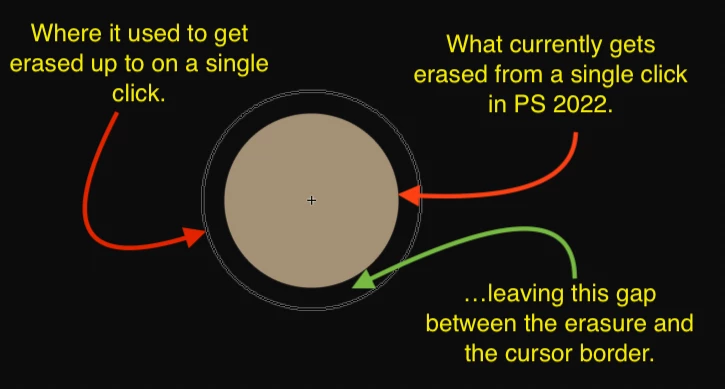 Where it used to get erased up to on a single click.

What currently gets erased from a single click in PS 2022.

...leaving this gap between the erasure and the cursor border.